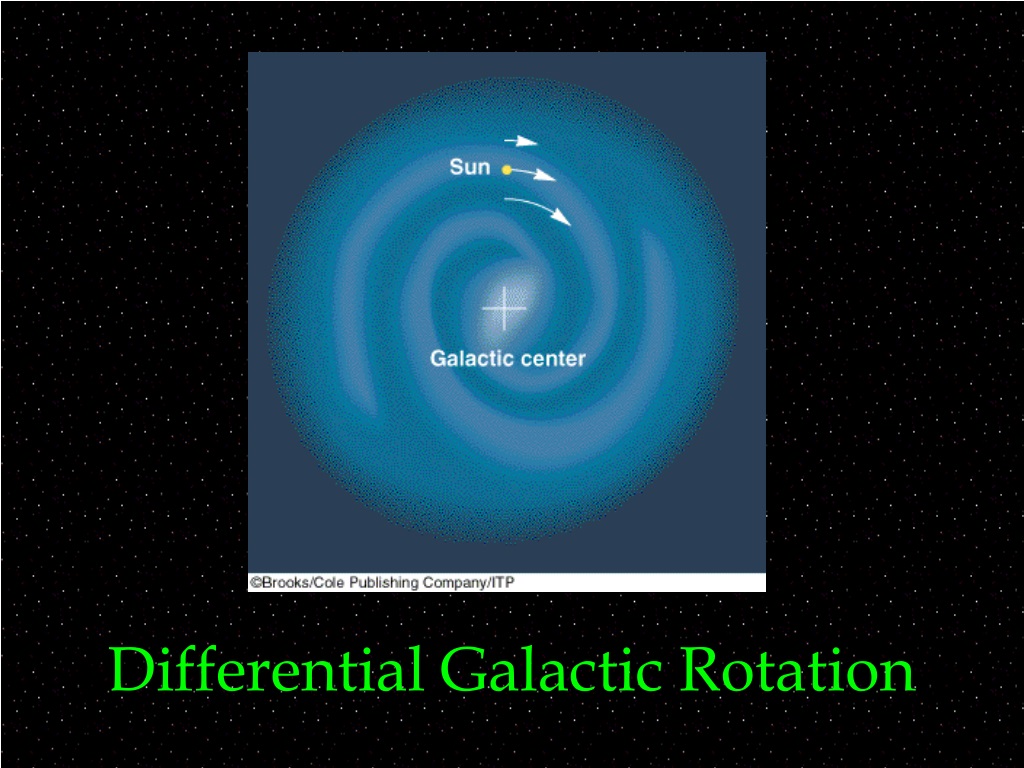 Sun

Galactic center

©Brooks/Cole Publishing Company/ITP

Differential Galactic Rotation